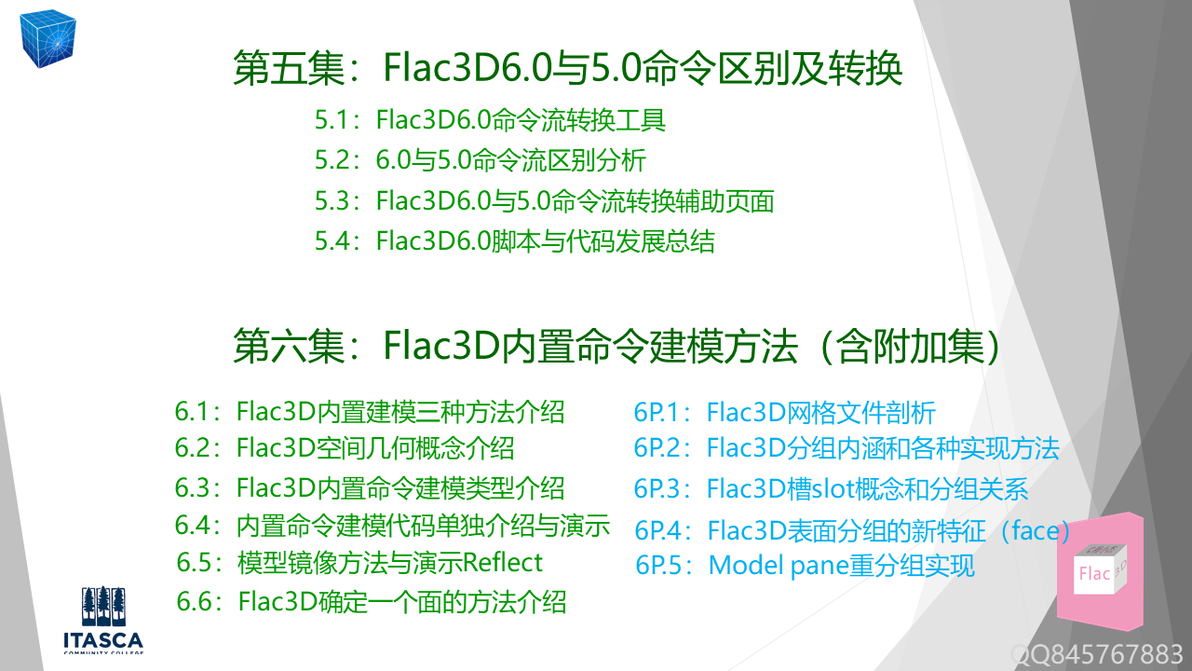 第五集：Flac3D6.0与5.0命令区别及转换

5.1：Flac3D6.0命令流转换工具
5.2：6.0与5.0命令流区别分析
5.3：Flac3D6.0与5.0命令流转换辅助页面
5.4：Flac3D6.0脚本与代码发展总结

第六集：Flac3D内置命令建模方法（含附加集）

6.1：Flac3D内置建模三种方法介绍
6.2：Flac3D空间几何概念介绍
6.3：Flac3D内置命令建模类型介绍
6.4：内置命令建模代码单独介绍与演示
6.5：模型镜像方法与演示Reflect
6.6：Flac3D确定一个面的方法介绍

6P.1：Flac3D网格文件剖析
6P.2：Flac3D分组内涵和各种实现方法
6P.3：Flac3D槽slot概念和分组关系
6P.4：Flac3D表面分组的新特征（face）
6P.5：Model pane重分组实现

Flac

ITASCA
COMMUNITY COLLEGE

QQ845767883